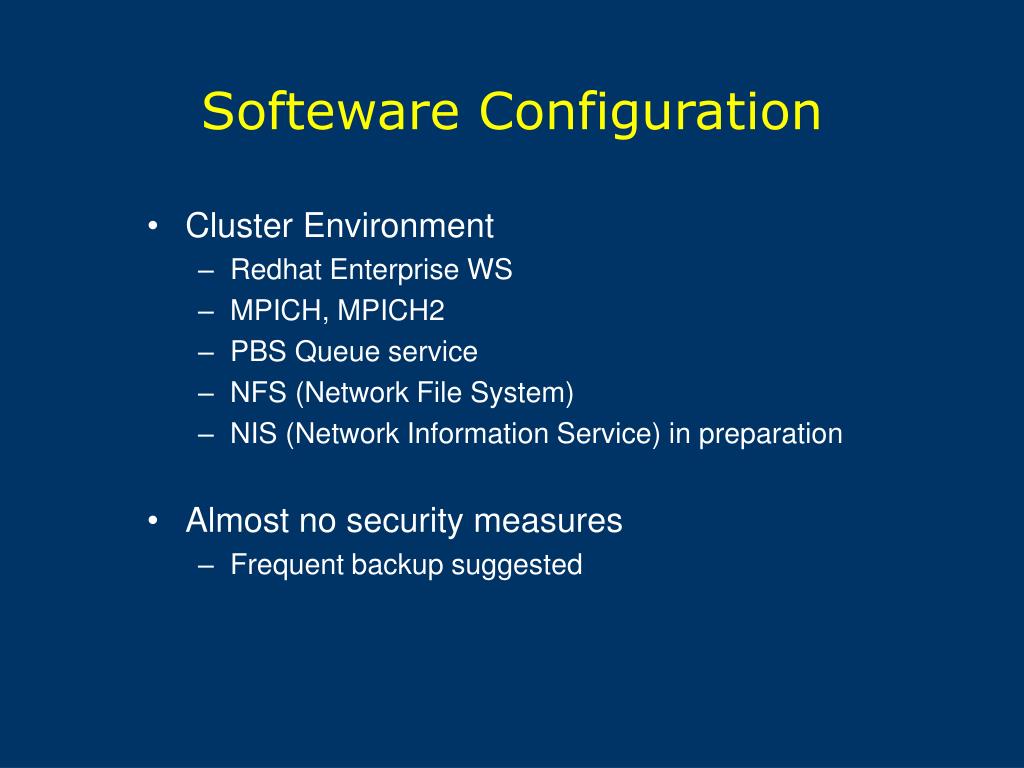 Softeware Configuration

• Cluster Environment
– Redhat Enterprise WS
– MPICH, MPICH2
– PBS Queue service
– NFS (Network File System)
– NIS (Network Information Service) in preparation

• Almost no security measures
– Frequent backup suggested